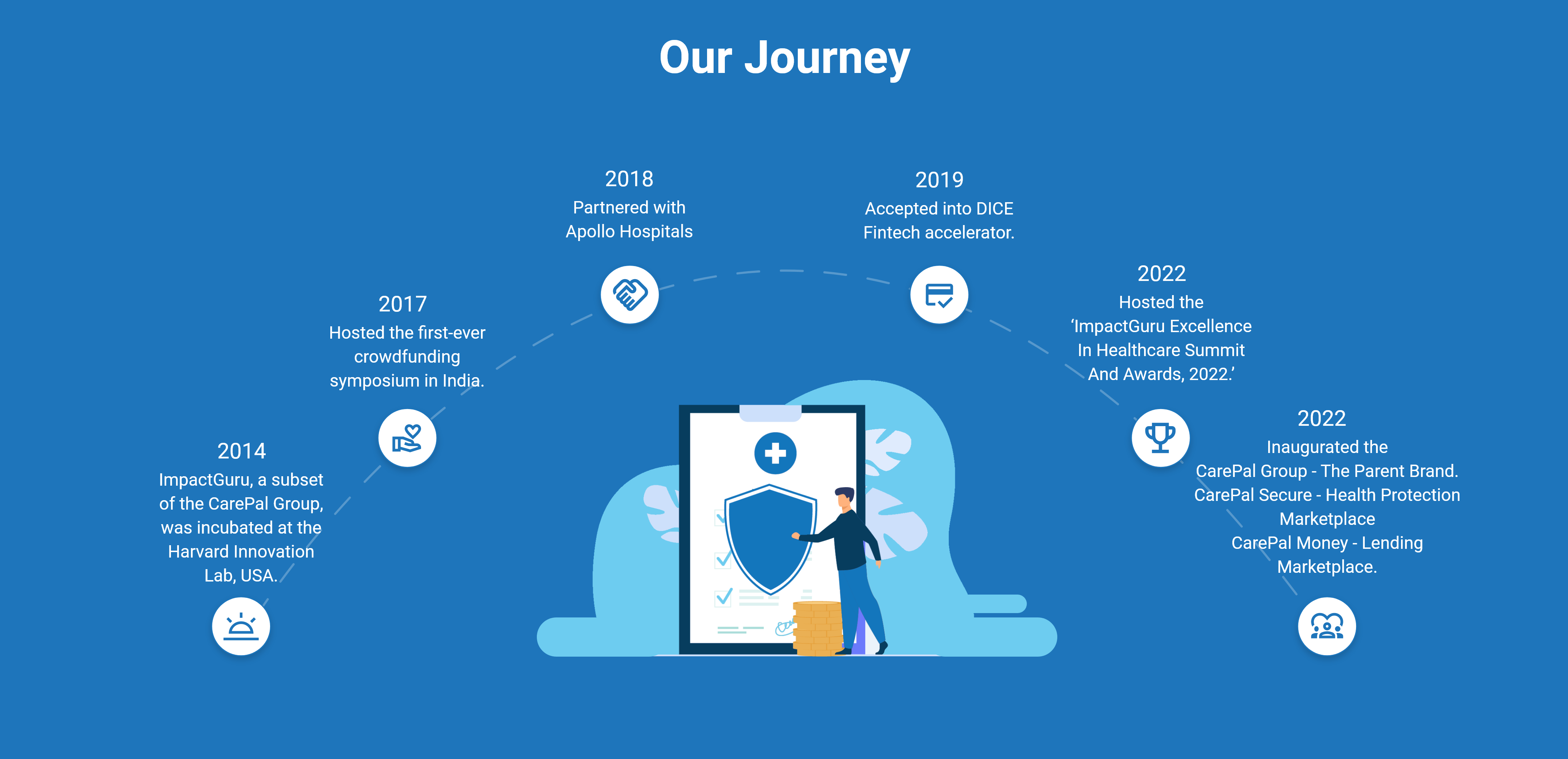 Our Journey

2014
ImpactGuru, a subset of the CarePal Group, was incubated at the Harvard Innovation Lab, USA.

2017
Hosted the first-ever crowdfunding symposium in India.

2018
Partnered with Apollo Hospitals

2019
Accepted into DICE Fintech accelerator.

2022
Hosted the 'ImpactGuru Excellence In Healthcare Summit And Awards, 2022.'

2022
Inaugurated the CarePal Group - The Parent Brand. CarePal Secure - Health Protection Marketplace
CarePal Money - Lending Marketplace.